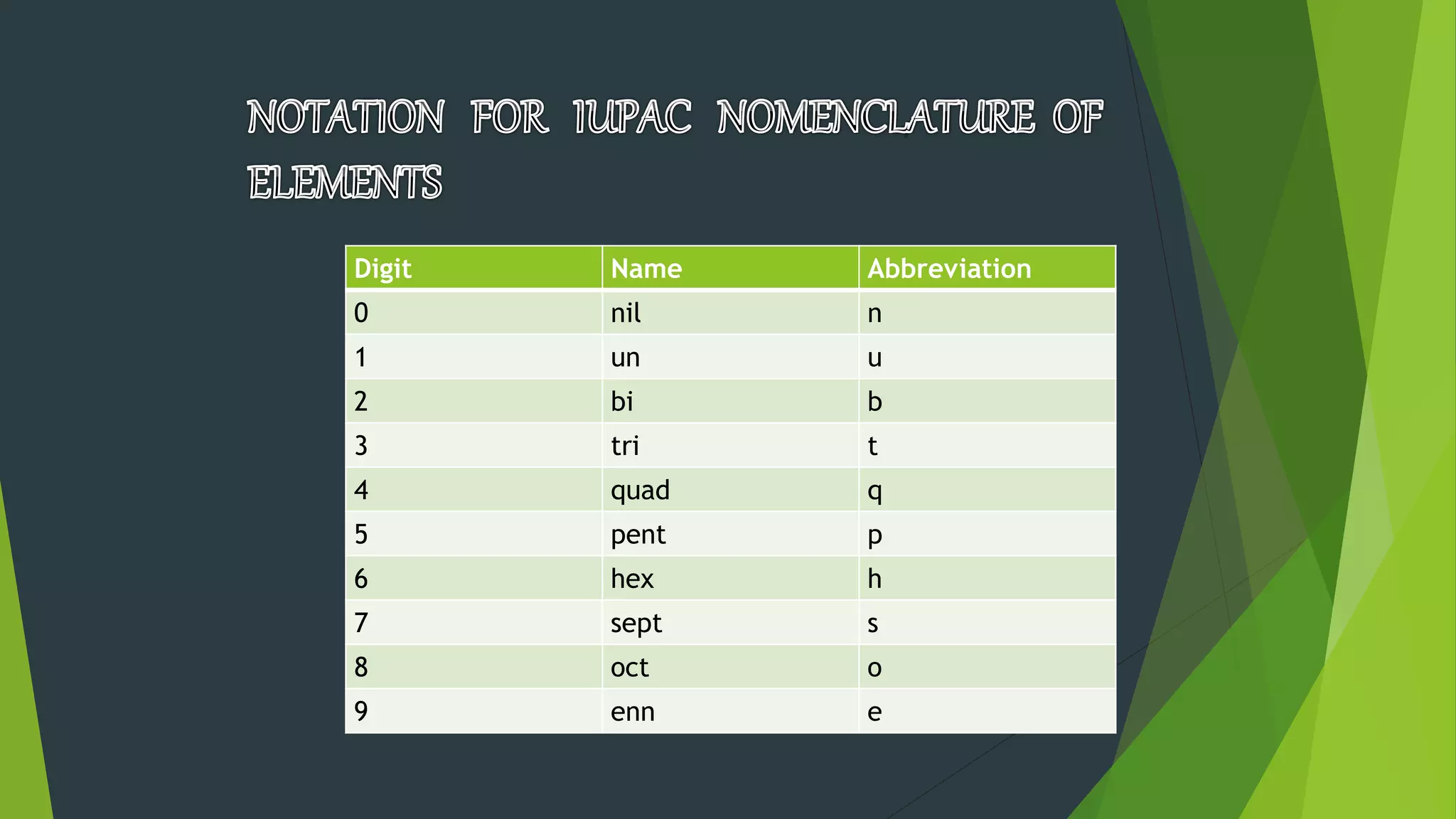 NOTATION FOR IUPAC NOMENCLATURE OF ELEMENTS

| Digit | Name | Abbreviation |
|---|---|---|
| 0 | nil | n |
| 1 | un | u |
| 2 | bi | b |
| 3 | tri | t |
| 4 | quad | q |
| 5 | pent | p |
| 6 | hex | h |
| 7 | sept | s |
| 8 | oct | o |
| 9 | enn | e |